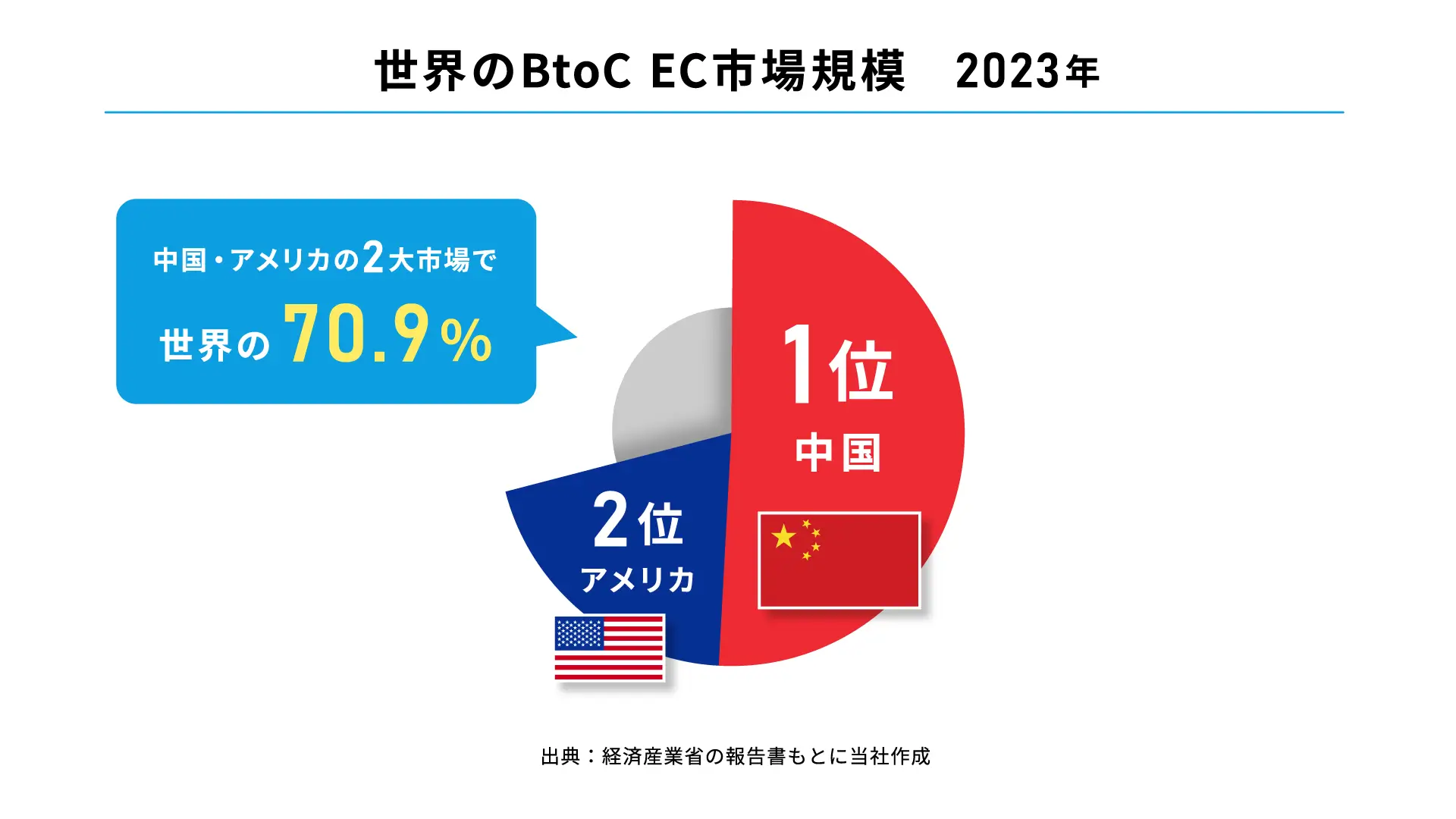 世界のBtoC EC市場規模　2023年

中国・アメリカの2大市場で
世界の70.9%

1位
中国

2位
アメリカ

出典：経済産業省の報告書もとに当社作成